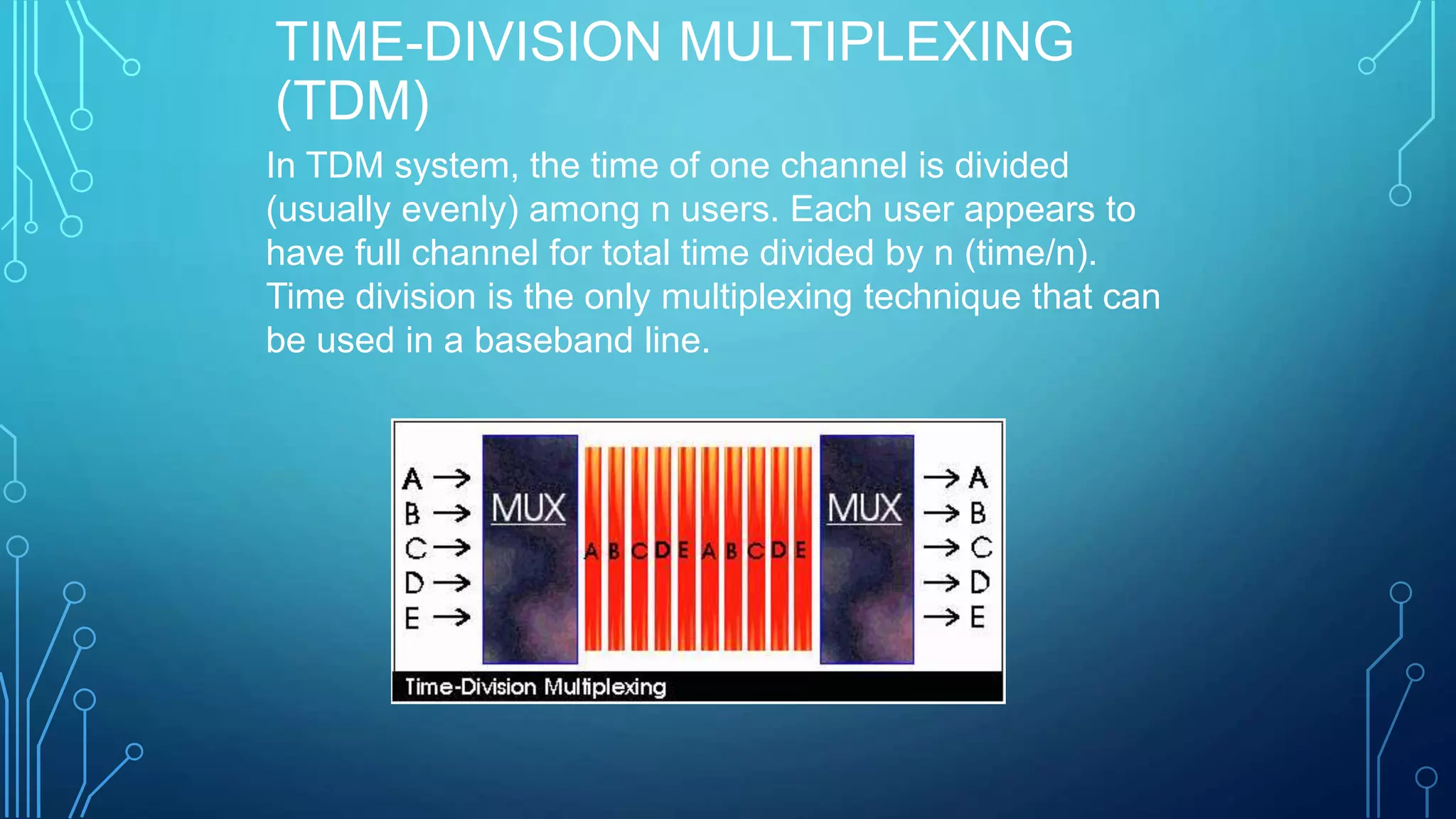 TIME-DIVISION MULTIPLEXING (TDM)

In TDM system, the time of one channel is divided (usually evenly) among n users. Each user appears to have full channel for total time divided by n (time/n). Time division is the only multiplexing technique that can be used in a baseband line.

A →
B →
C →
D →
E →

MUX

A B C D E A B C D E

MUX

→ A
→ B
→ C
→ D
→ E

Time-Division Multiplexing